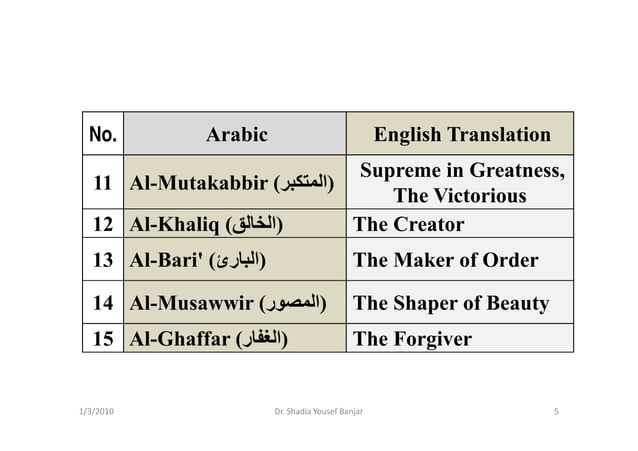 | No. | Arabic | English Translation |
|---|---|---|
| 11 | Al-Mutakabbir (المتكبر) | Supreme in Greatness, The Victorious |
| 12 | Al-Khaliq (الخالق) | The Creator |
| 13 | Al-Bari' (البارئ) | The Maker of Order |
| 14 | Al-Musawwir (المصور) | The Shaper of Beauty |
| 15 | Al-Ghaffar (الغفار) | The Forgiver |

1/3/2010 Dr. Shadia Yousef Banjar 5